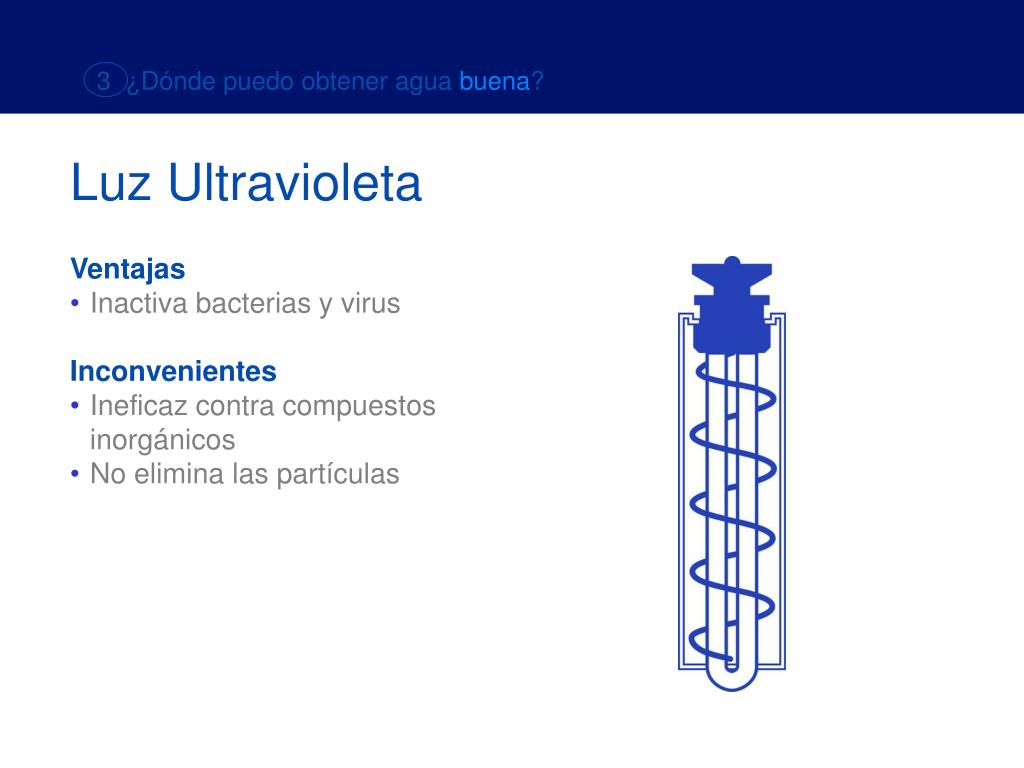 3 ¿Dónde puedo obtener agua buena?

Luz Ultravioleta

Ventajas
• Inactiva bacterias y virus

Inconvenientes
• Ineficaz contra compuestos inorgánicos
• No elimina las partículas